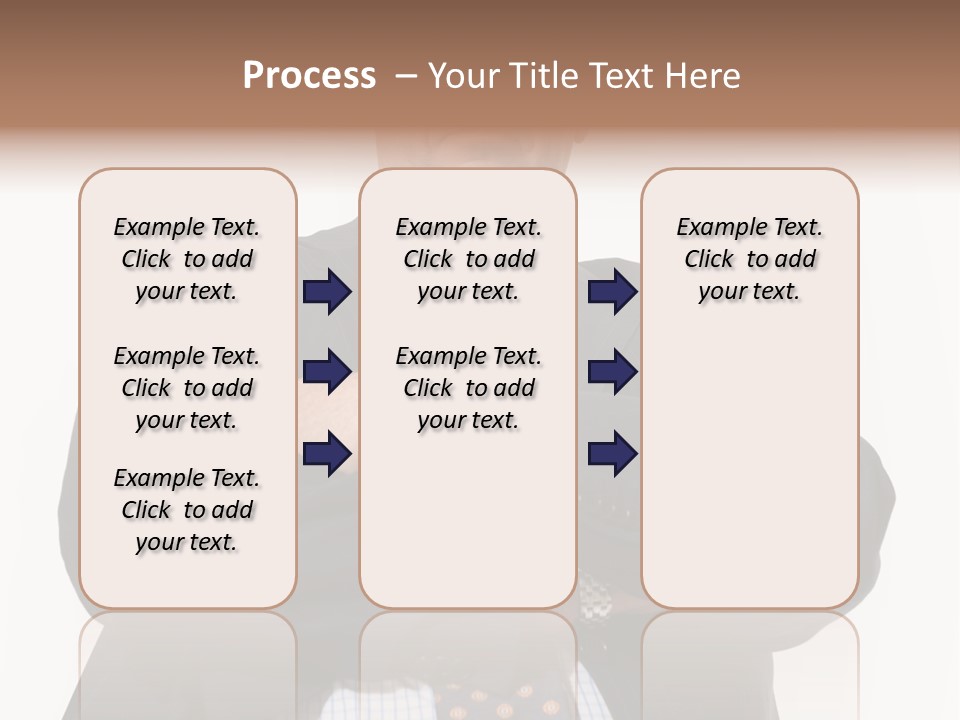 Process – Your Title Text Here

Example Text. Click to add your text.

Example Text. Click to add your text.

Example Text. Click to add your text.

Example Text. Click to add your text.

Example Text. Click to add your text.

Example Text. Click to add your text.